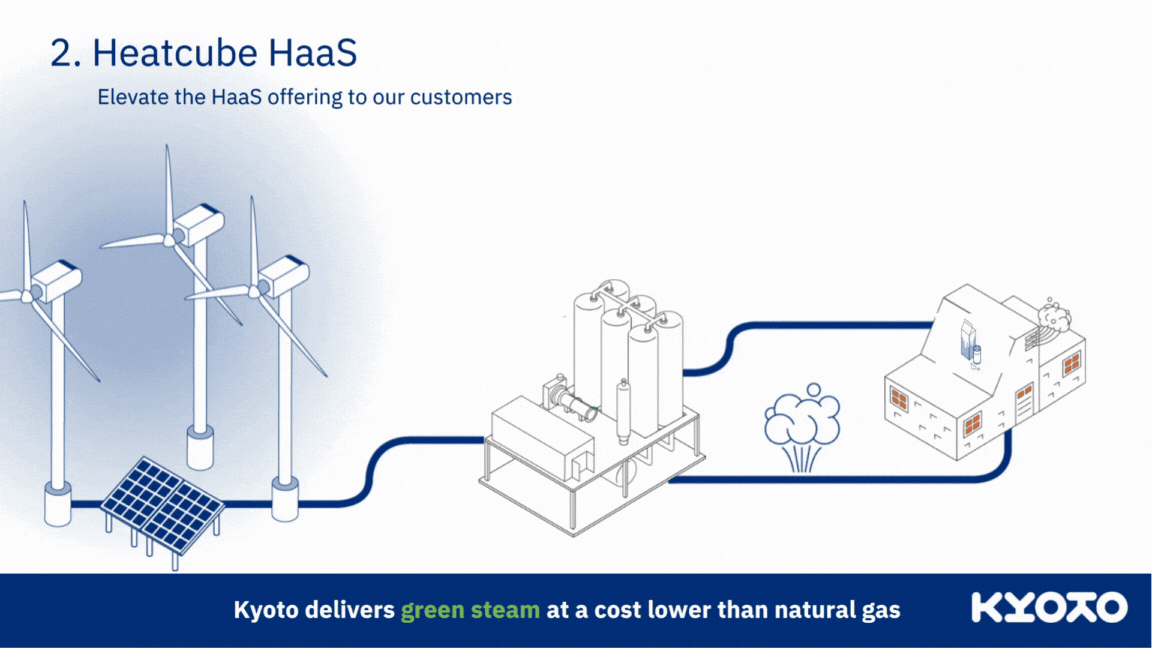 2. Heatcube HaaS

Elevate the HaaS offering to our customers

Kyoto delivers green steam at a cost lower than natural gas

KYOTO